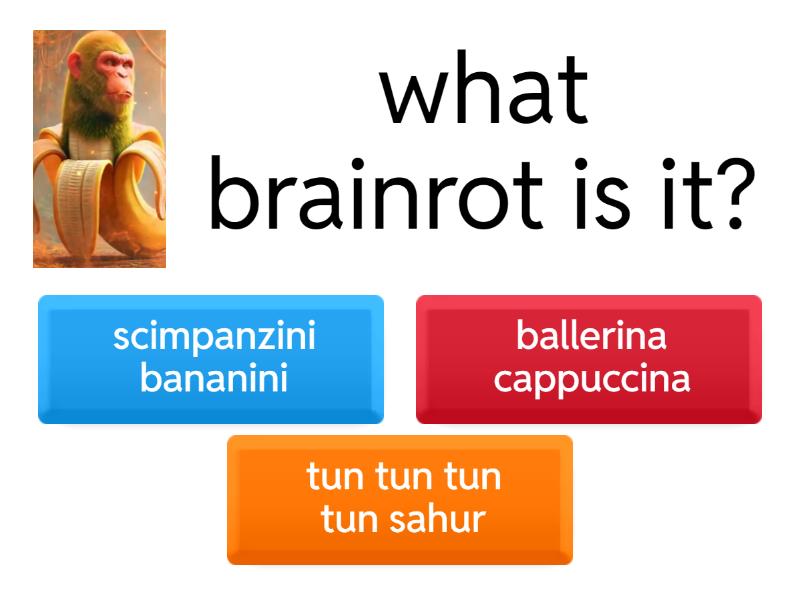 what brainrot is it?

scimpanzini bananini

ballerina cappuccina

tun tun tun tun sahur